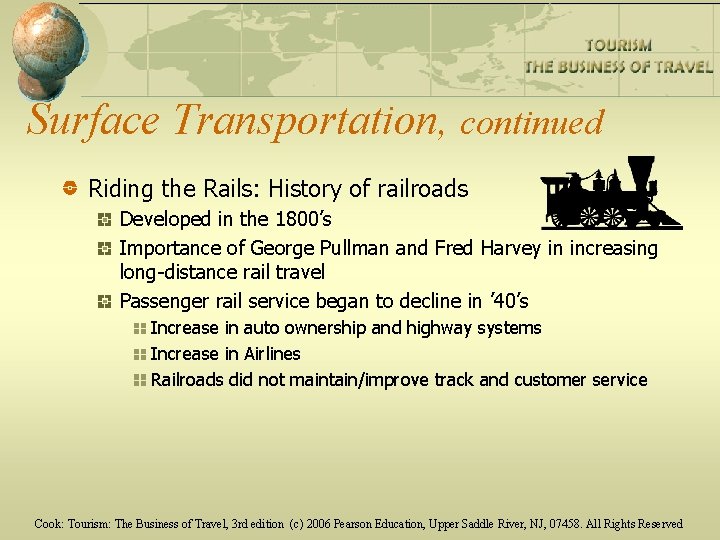 TOURISM
THE BUSINESS OF TRAVEL

Surface Transportation, continued

Riding the Rails: History of railroads
Developed in the 1800's
Importance of George Pullman and Fred Harvey in increasing long-distance rail travel
Passenger rail service began to decline in '40's
Increase in auto ownership and highway systems
Increase in Airlines
Railroads did not maintain/improve track and customer service

Cook: Tourism: The Business of Travel, 3rd edition (c) 2006 Pearson Education, Upper Saddle River, NJ, 07458. All Rights Reserved